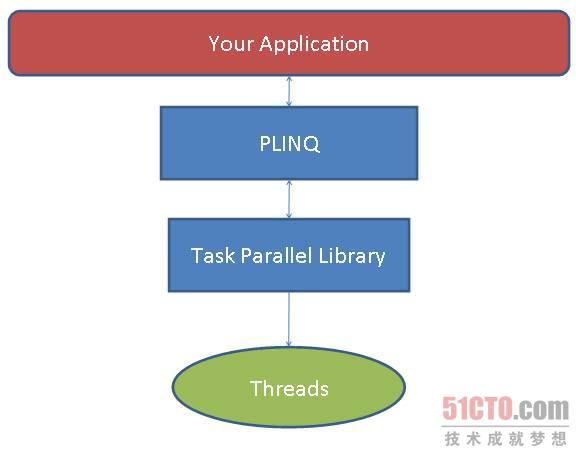 Your Application

PLINQ

Task Parallel Library

Threads

51CTO.com
技术成就梦想